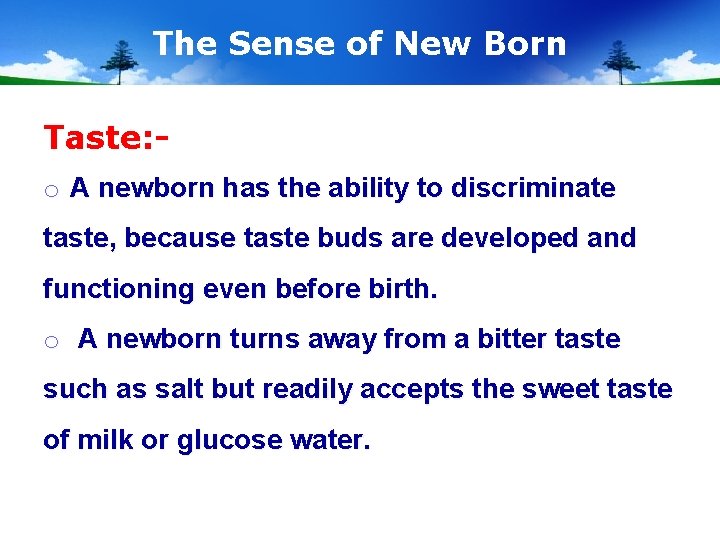 The Sense of New Born

Taste:-

o A newborn has the ability to discriminate taste, because taste buds are developed and functioning even before birth.

o A newborn turns away from a bitter taste such as salt but readily accepts the sweet taste of milk or glucose water.